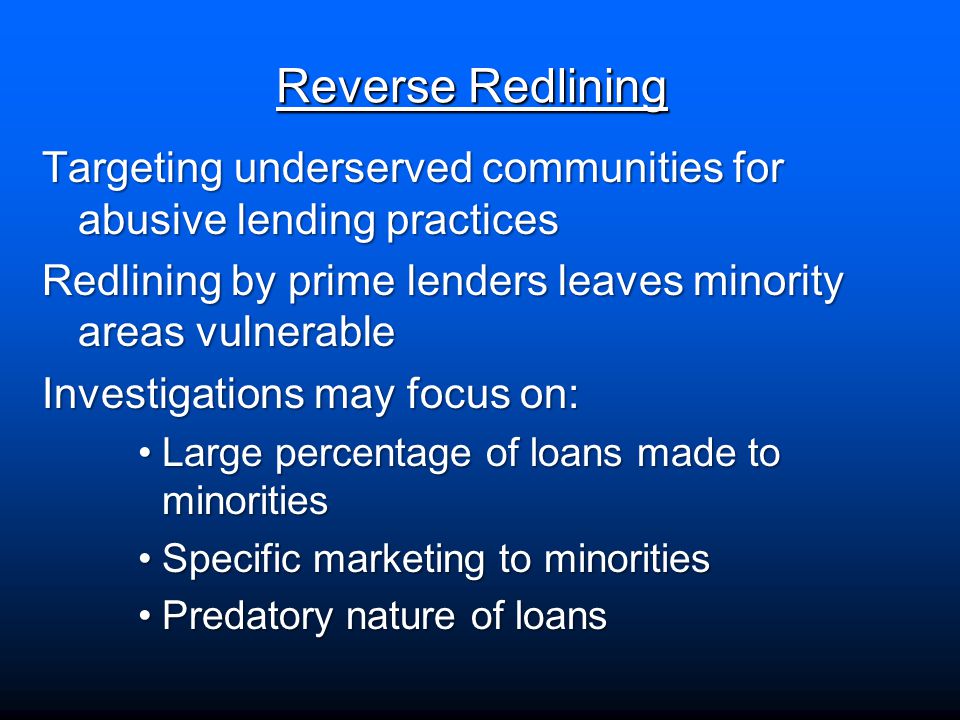 Reverse Redlining

Targeting underserved communities for abusive lending practices

Redlining by prime lenders leaves minority areas vulnerable

Investigations may focus on:

• Large percentage of loans made to minorities

• Specific marketing to minorities

• Predatory nature of loans